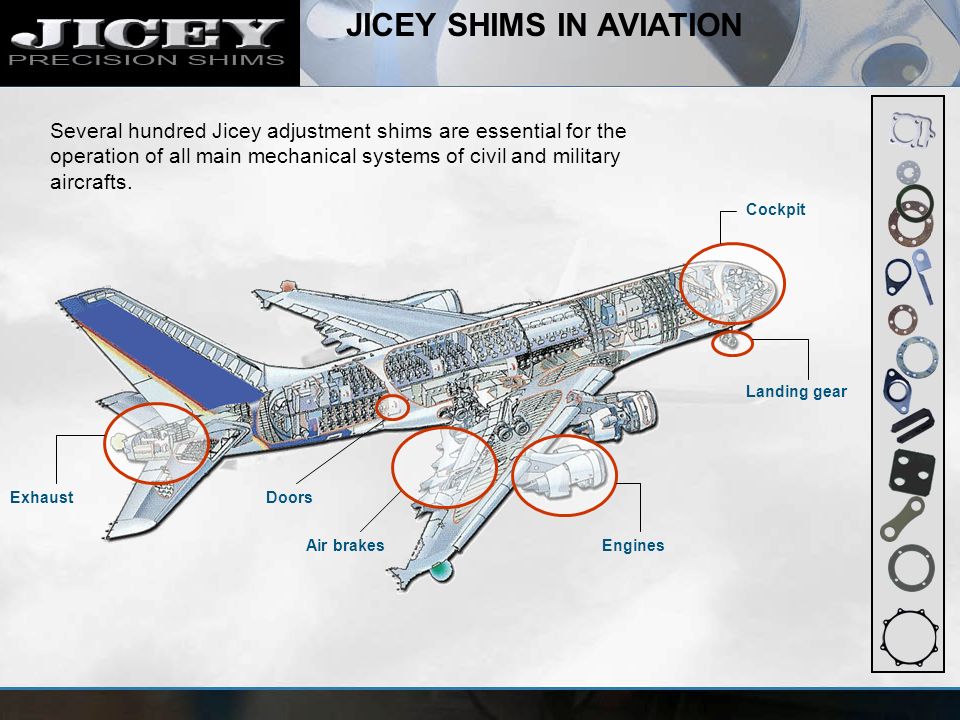 JICEY
PRECISION SHIMS

JICEY SHIMS IN AVIATION

Several hundred Jicey adjustment shims are essential for the operation of all main mechanical systems of civil and military aircrafts.

Cockpit

Landing gear

Exhaust

Doors

Air brakes

Engines